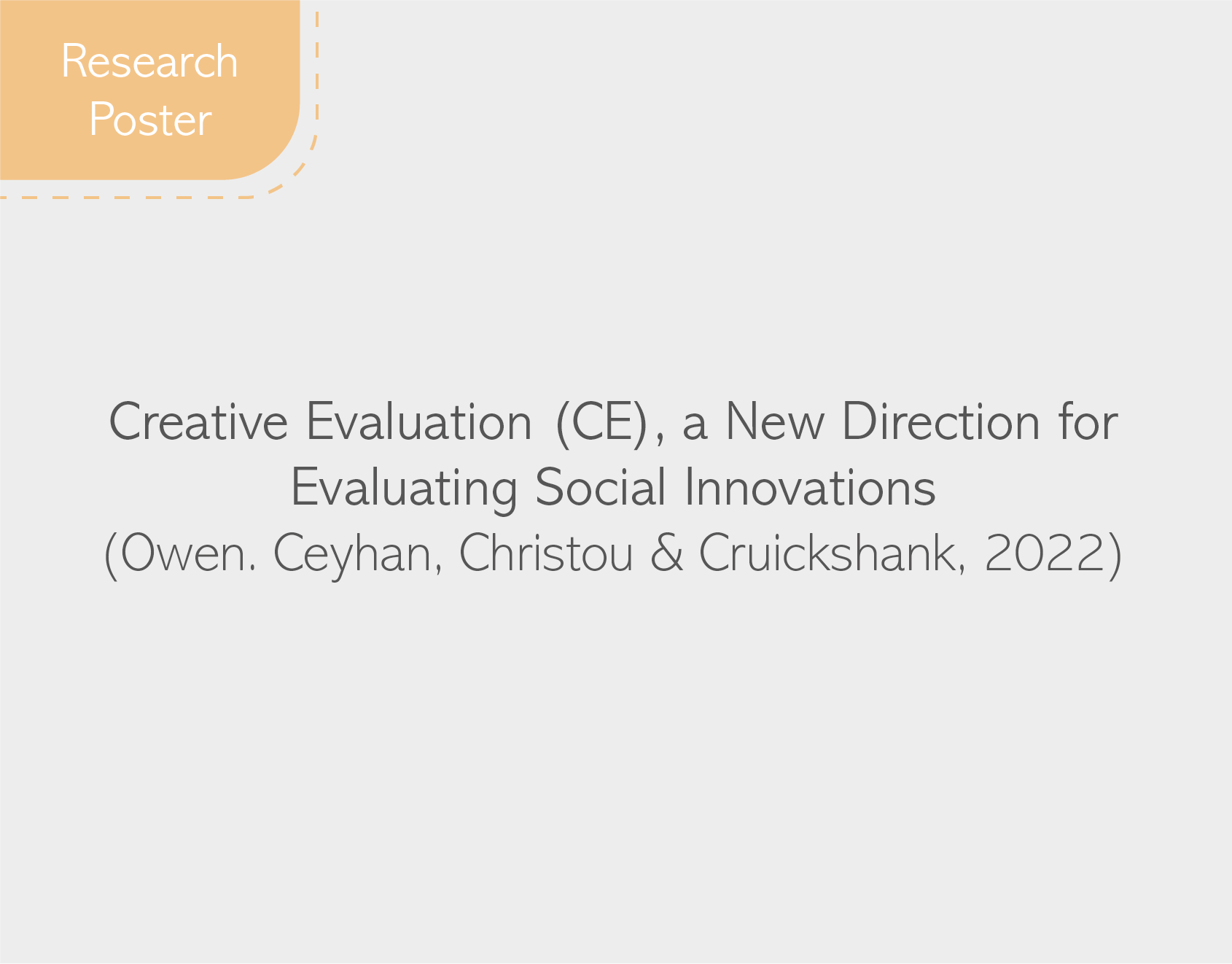 Research Poster

Creative Evaluation (CE), a New Direction for Evaluating Social Innovations
(Owen. Ceyhan, Christou & Cruickshank, 2022)